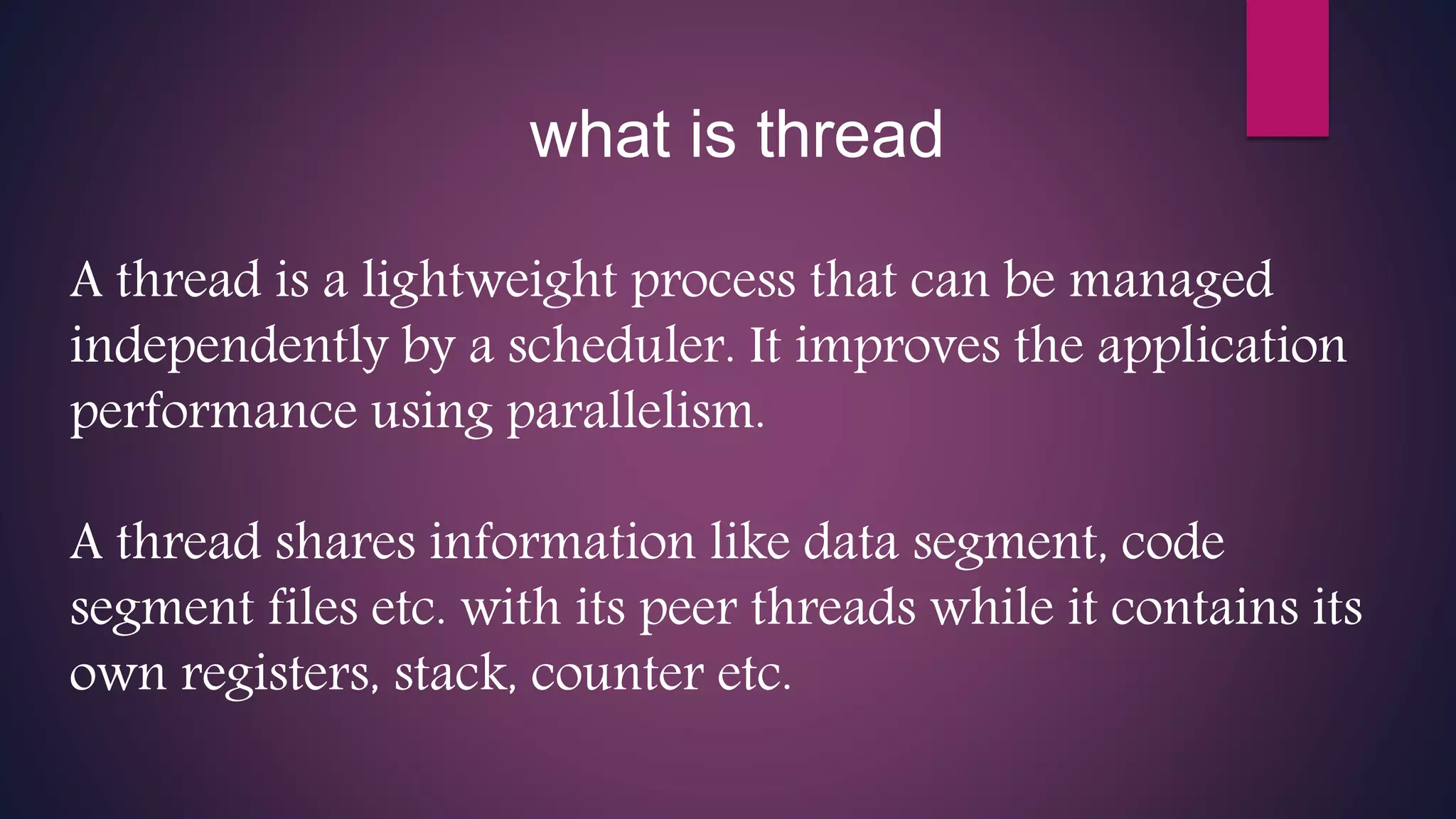 what is thread

A thread is a lightweight process that can be managed independently by a scheduler. It improves the application performance using parallelism.

A thread shares information like data segment, code segment files etc. with its peer threads while it contains its own registers, stack, counter etc.